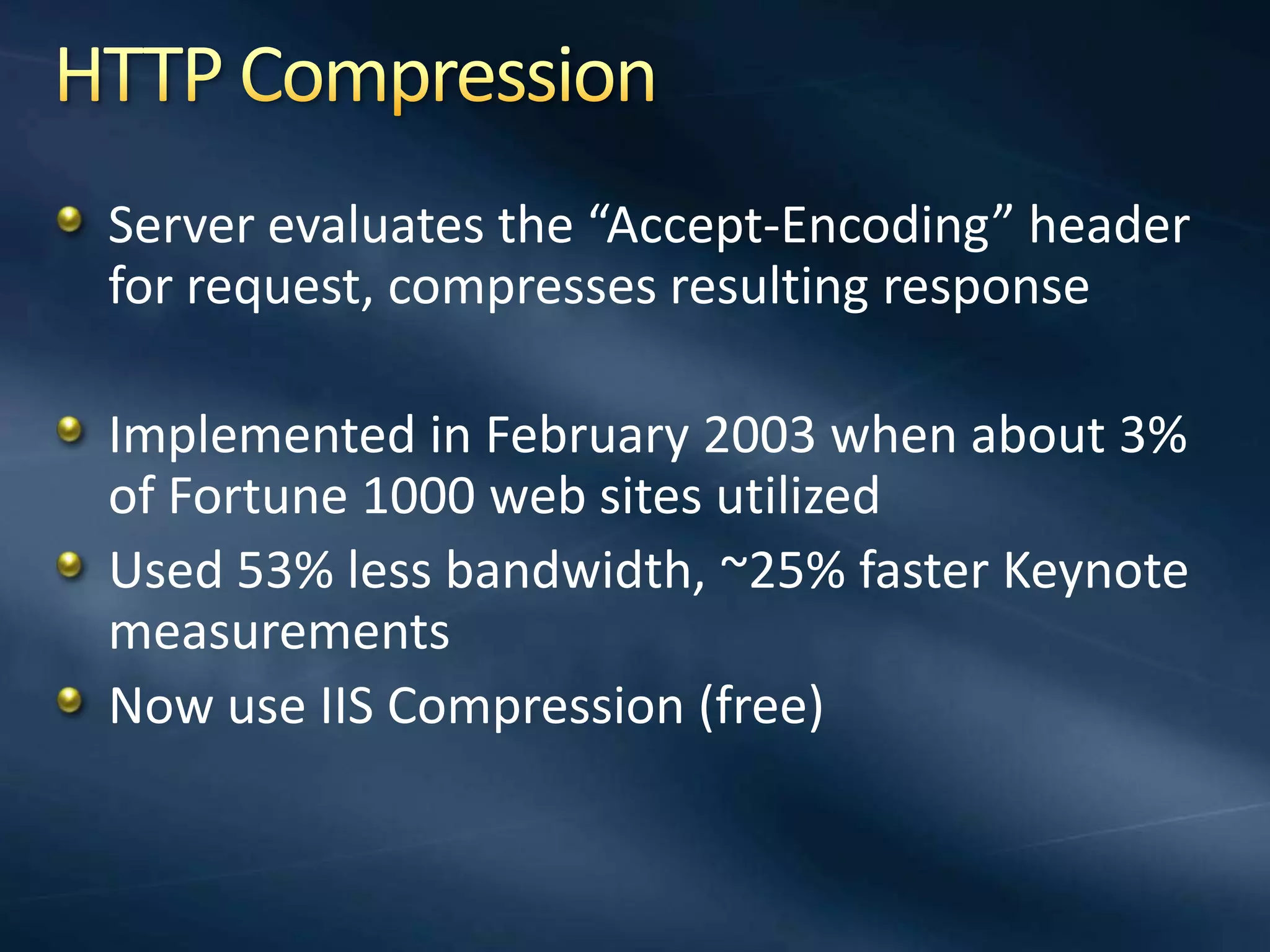 HTTP Compression

Server evaluates the “Accept-Encoding” header for request, compresses resulting response

Implemented in February 2003 when about 3% of Fortune 1000 web sites utilized

Used 53% less bandwidth, ~25% faster Keynote measurements

Now use IIS Compression (free)